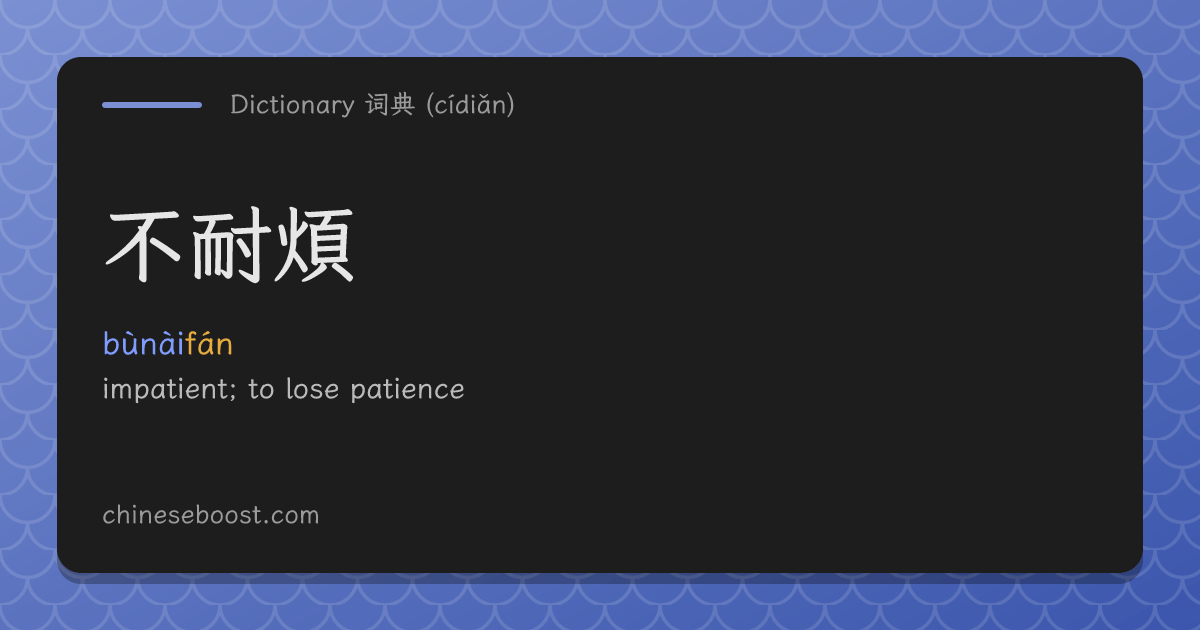 Dictionary 词典 (cídiǎn)

不耐煩

bùnàifán

impatient; to lose patience

chineseboost.com